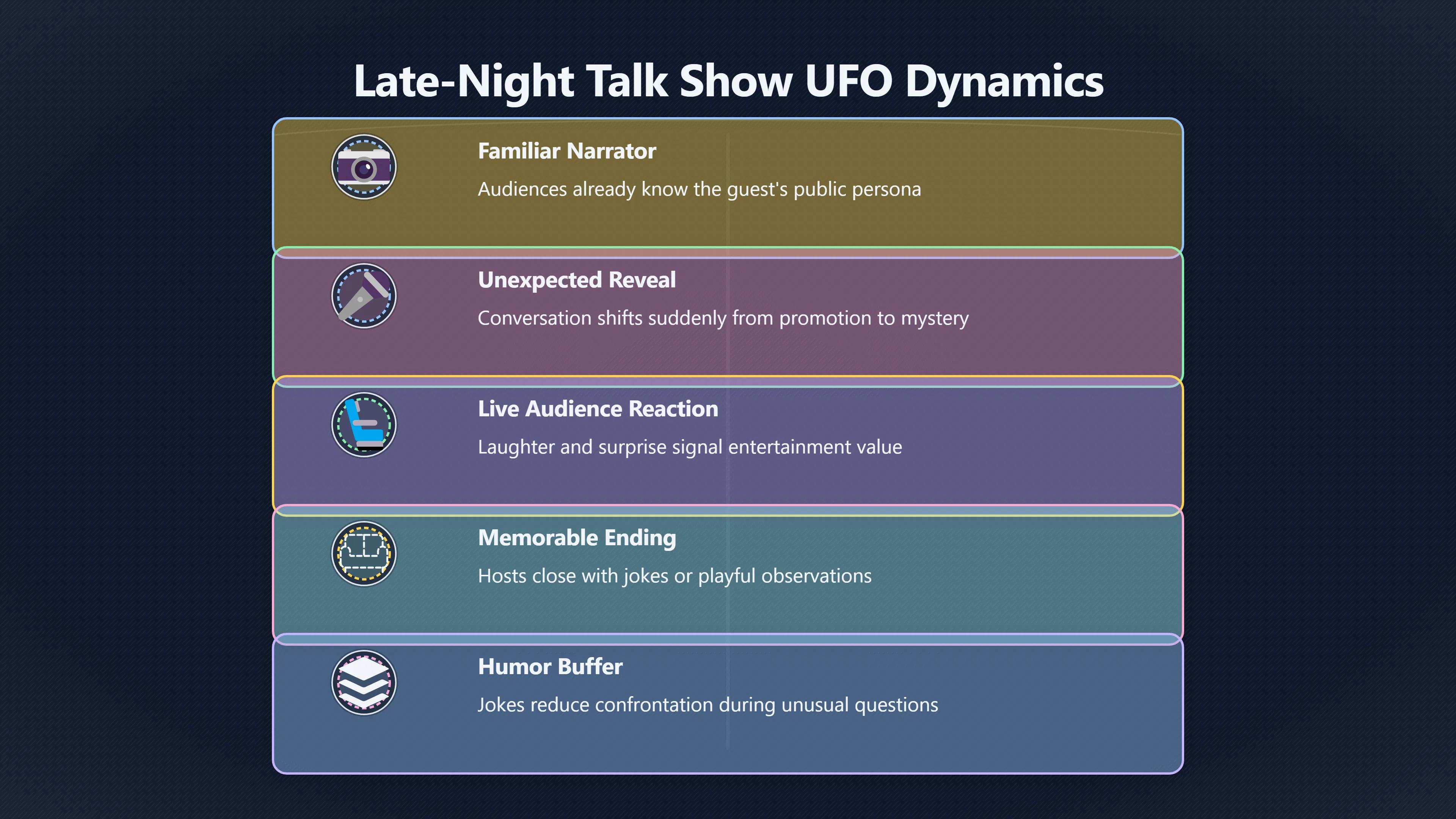 Late-Night Talk Show UFO Dynamics

Familiar Narrator
Audiences already know the guest's public persona

Unexpected Reveal
Conversation shifts suddenly from promotion to mystery

Live Audience Reaction
Laughter and surprise signal entertainment value

Memorable Ending
Hosts close with jokes or playful observations

Humor Buffer
Jokes reduce confrontation during unusual questions